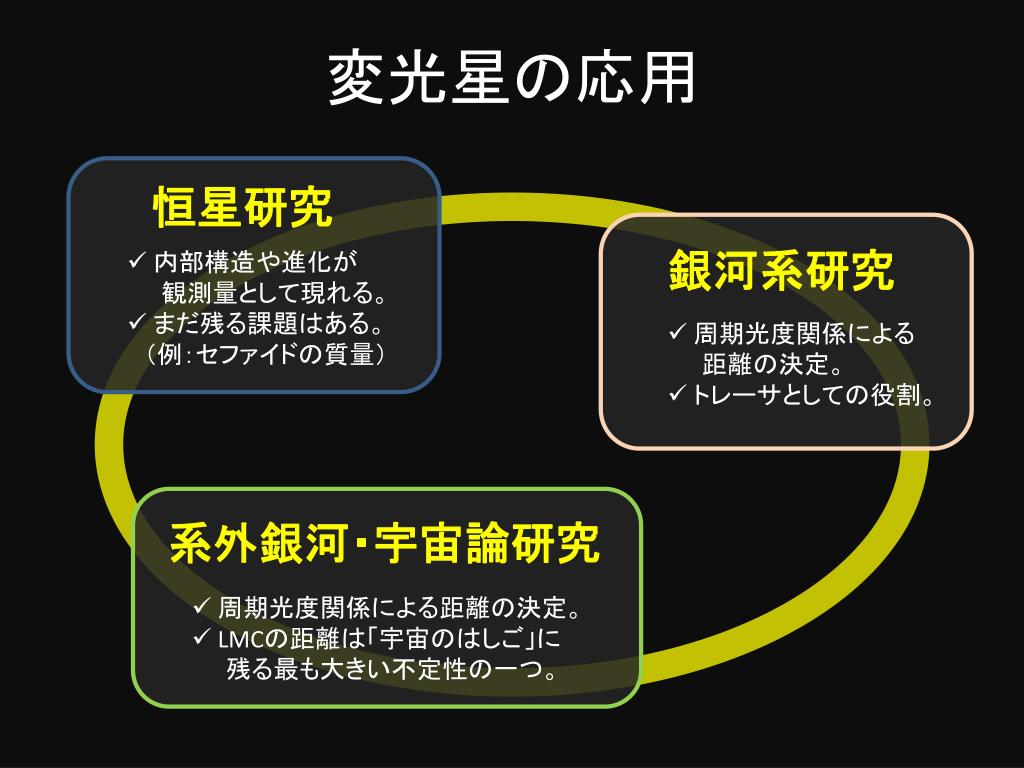 変光星の応用

恒星研究

✓ 内部構造や進化が観測量として現れる。
✓ まだ残る課題はある。（例：セファイドの質量）

銀河系研究

✓ 周期光度関係による距離の決定。
✓ トレーサとしての役割。

系外銀河・宇宙論研究

✓ 周期光度関係による距離の決定。
✓ LMCの距離は「宇宙のはしご」に残る最も大きい不定性の一つ。